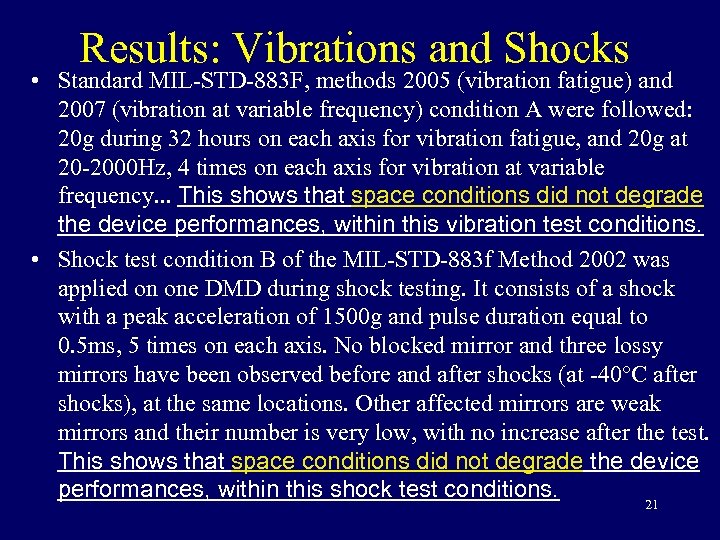 Results: Vibrations and Shocks

• Standard MIL-STD-883F, methods 2005 (vibration fatigue) and 2007 (vibration at variable frequency) condition A were followed: 20g during 32 hours on each axis for vibration fatigue, and 20g at 20-2000Hz, 4 times on each axis for vibration at variable frequency... This shows that space conditions did not degrade the device performances, within this vibration test conditions.

• Shock test condition B of the MIL-STD-883f Method 2002 was applied on one DMD during shock testing. It consists of a shock with a peak acceleration of 1500g and pulse duration equal to 0.5ms, 5 times on each axis. No blocked mirror and three lossy mirrors have been observed before and after shocks (at -40°C after shocks), at the same locations. Other affected mirrors are weak mirrors and their number is very low, with no increase after the test. This shows that space conditions did not degrade the device performances, within this shock test conditions.

21